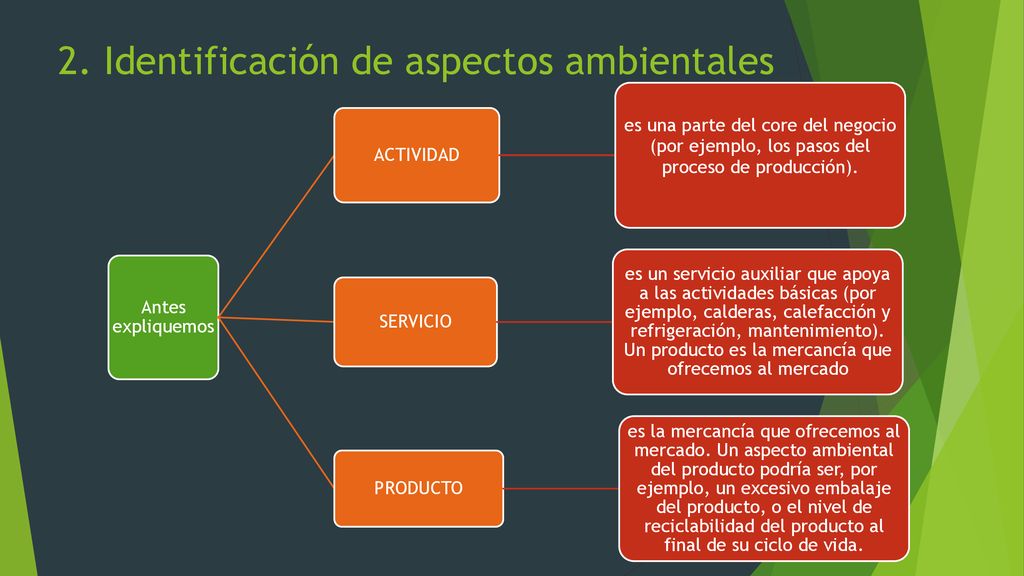 2. Identificación de aspectos ambientales

Antes expliquemos

ACTIVIDAD

es una parte del core del negocio (por ejemplo, los pasos del proceso de producción).

SERVICIO

es un servicio auxiliar que apoya a las actividades básicas (por ejemplo, calderas, calefacción y refrigeración, mantenimiento). Un producto es la mercancía que ofrecemos al mercado

PRODUCTO

es la mercancía que ofrecemos al mercado. Un aspecto ambiental del producto podría ser, por ejemplo, un excesivo embalaje del producto, o el nivel de reciclabilidad del producto al final de su ciclo de vida.